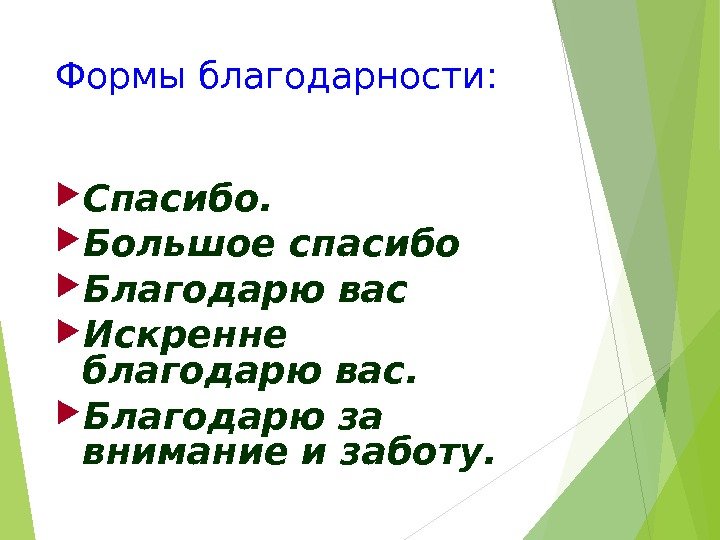 Формы благодарности:

Спасибо.
Большое спасибо
Благодарю вас
Искренне благодарю вас.
Благодарю за внимание и заботу.